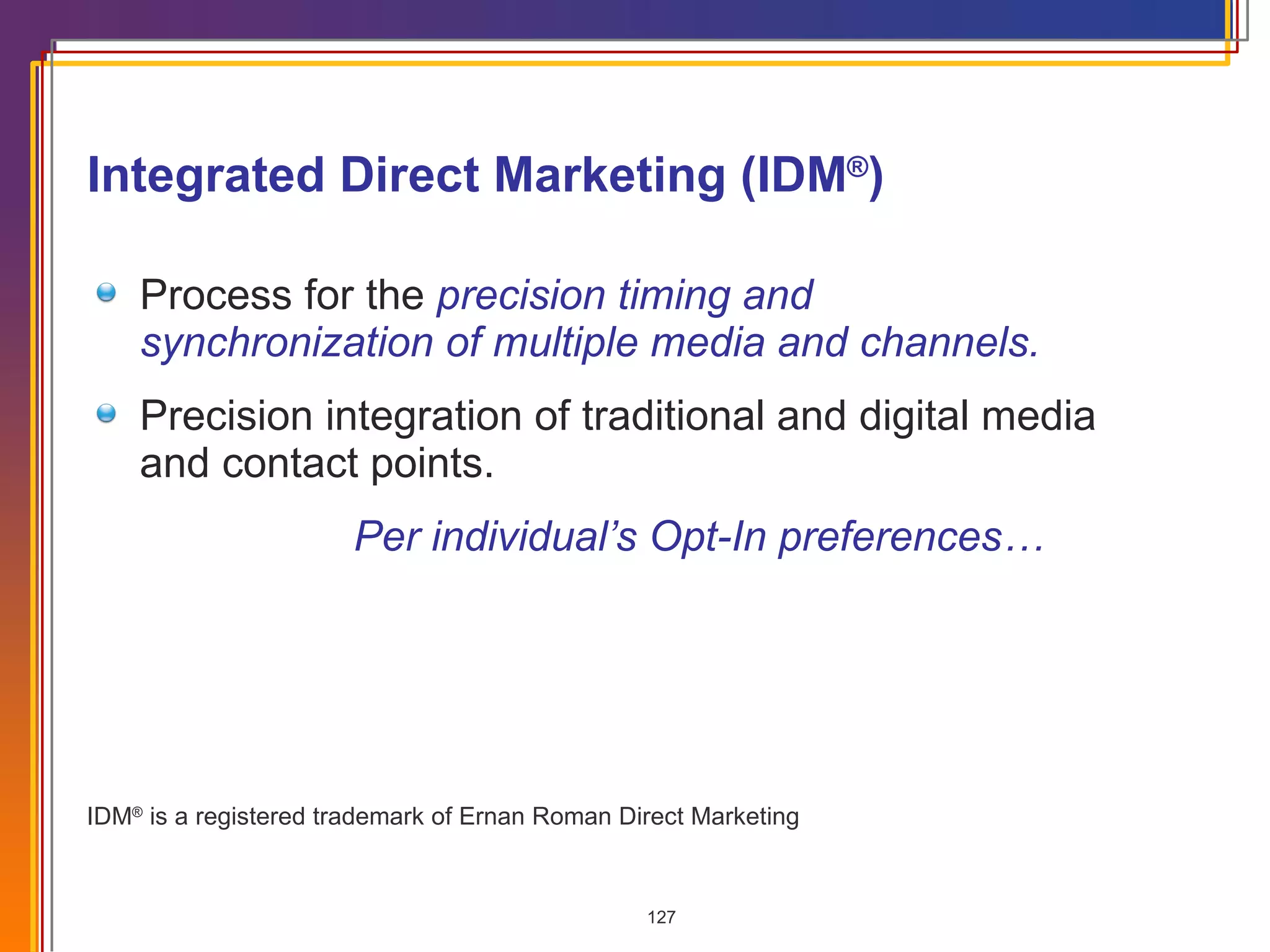 Integrated Direct Marketing (IDM®)

Process for the precision timing and synchronization of multiple media and channels.

Precision integration of traditional and digital media and contact points.

Per individual’s Opt-In preferences…

IDM® is a registered trademark of Ernan Roman Direct Marketing

127